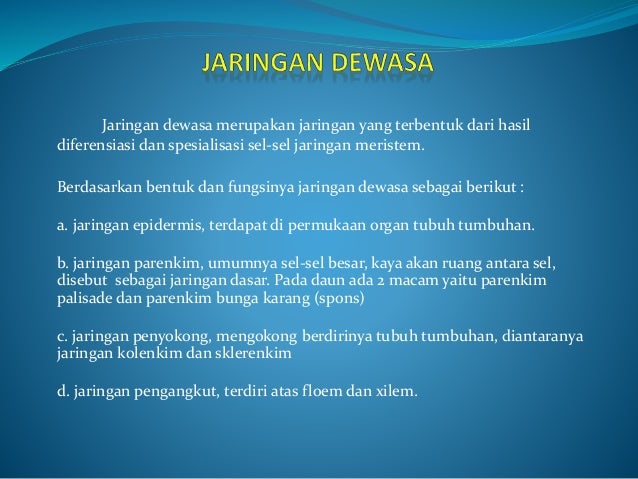 JARINGAN DEWASA

Jaringan dewasa merupakan jaringan yang terbentuk dari hasil diferensiasi dan spesialisasi sel-sel jaringan meristem.

Berdasarkan bentuk dan fungsinya jaringan dewasa sebagai berikut :

a. jaringan epidermis, terdapat di permukaan organ tubuh tumbuhan.

b. jaringan parenkim, umumnya sel-sel besar, kaya akan ruang antara sel, disebut sebagai jaringan dasar. Pada daun ada 2 macam yaitu parenkim palisade dan parenkim bunga karang (spons)

c. jaringan penyokong, mengokong berdirinya tubuh tumbuhan, diantaranya jaringan kolenkim dan sklerenkim

d. jaringan pengangkut, terdiri atas floem dan xilem.